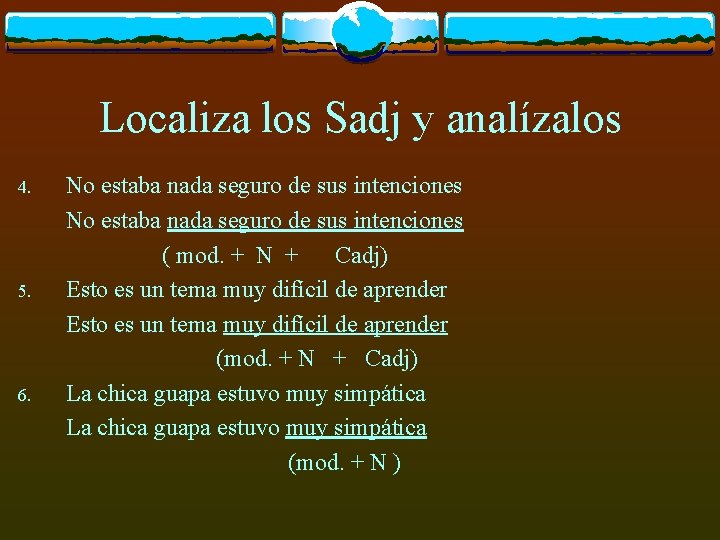 Localiza los Sadj y analízalos

4. No estaba nada seguro de sus intenciones

No estaba nada seguro de sus intenciones

( mod. + N + Cadj)

5. Esto es un tema muy difícil de aprender

Esto es un tema muy difícil de aprender

(mod. + N + Cadj)

6. La chica guapa estuvo muy simpática

La chica guapa estuvo muy simpática

(mod. + N )